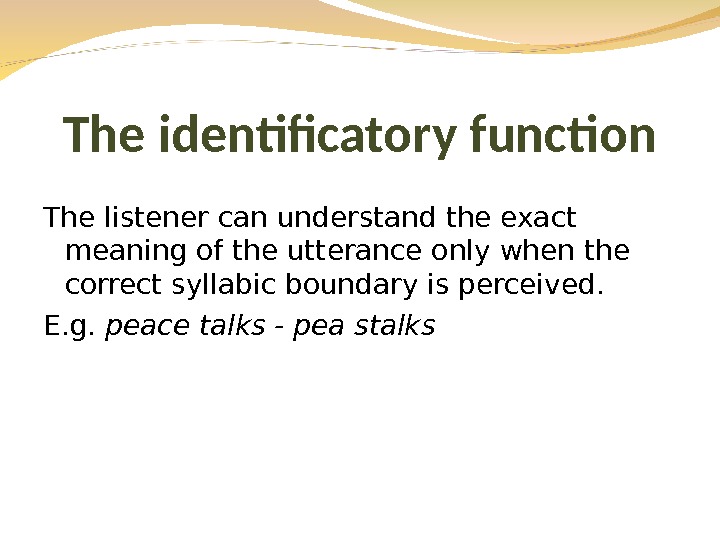 The identificatory function

The listener can understand the exact meaning of the utterance only when the correct syllabic boundary is perceived.

E.g. peace talks - pea stalks